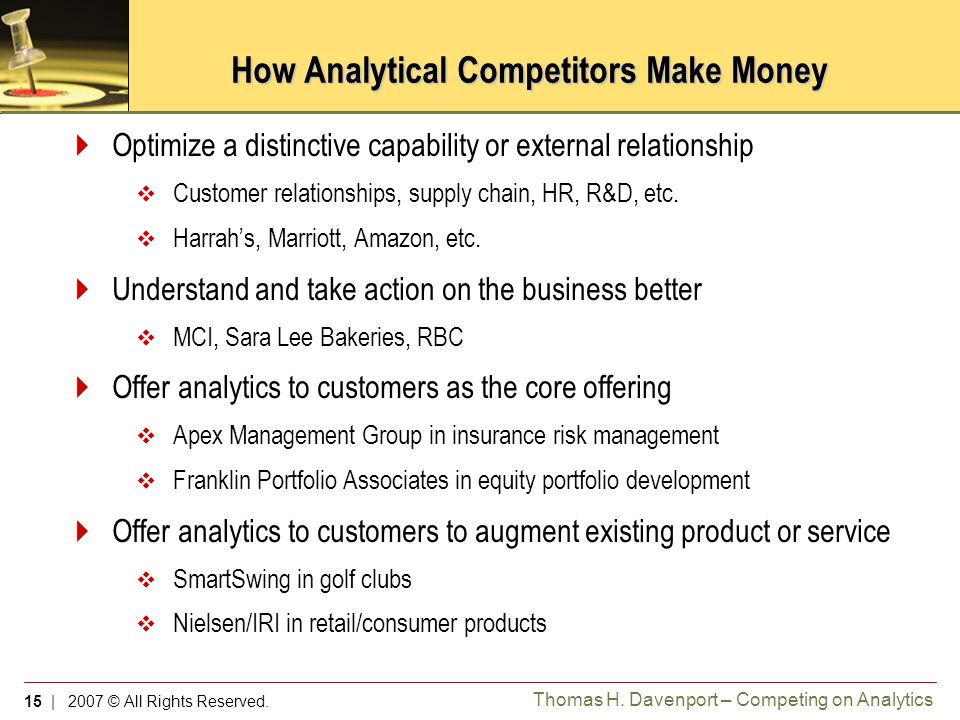 How Analytical Competitors Make Money

Optimize a distinctive capability or external relationship

Customer relationships, supply chain, HR, R&D, etc.

Harrah's, Marriott, Amazon, etc.

Understand and take action on the business better

MCI, Sara Lee Bakeries, RBC

Offer analytics to customers as the core offering

Apex Management Group in insurance risk management

Franklin Portfolio Associates in equity portfolio development

Offer analytics to customers to augment existing product or service

SmartSwing in golf clubs

Nielsen/IRI in retail/consumer products

15 | 2007 © All Rights Reserved.

Thomas H. Davenport – Competing on Analytics